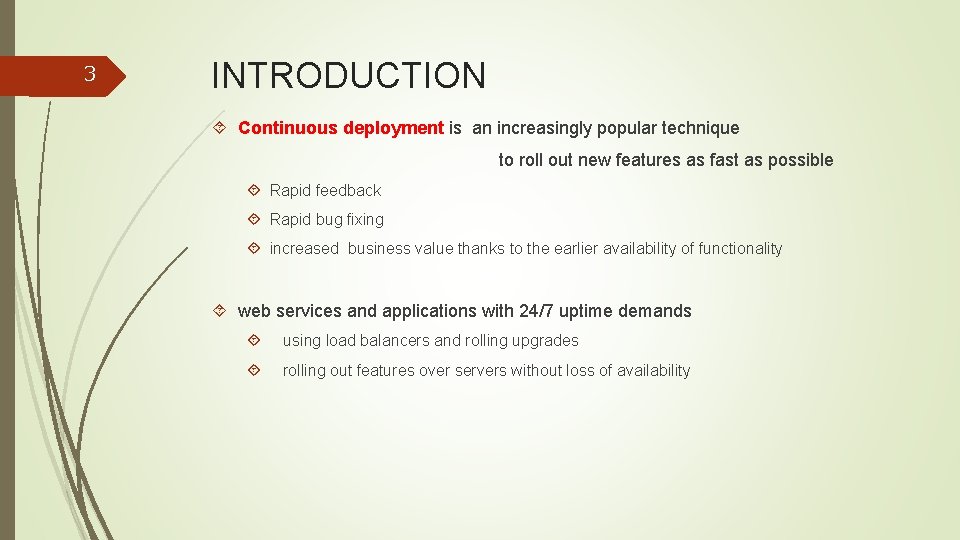 3

INTRODUCTION

Continuous deployment is an increasingly popular technique to roll out new features as fast as possible

Rapid feedback

Rapid bug fixing

increased business value thanks to the earlier availability of functionality

web services and applications with 24/7 uptime demands

using load balancers and rolling upgrades

rolling out features over servers without loss of availability